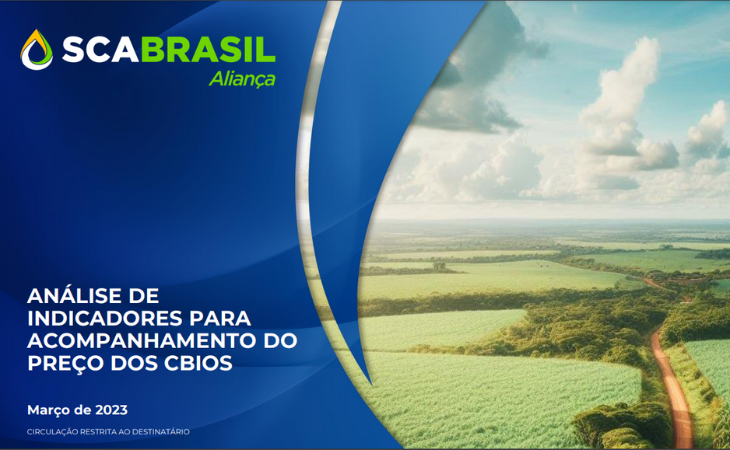 SCABRASIL
Aliança

ANÁLISE DE INDICADORES PARA ACOMPANHAMENTO DO PREÇO DOS CBIOS

Março de 2023

CIRCULAÇÃO RESTRITA AO DESTINATÁRIO